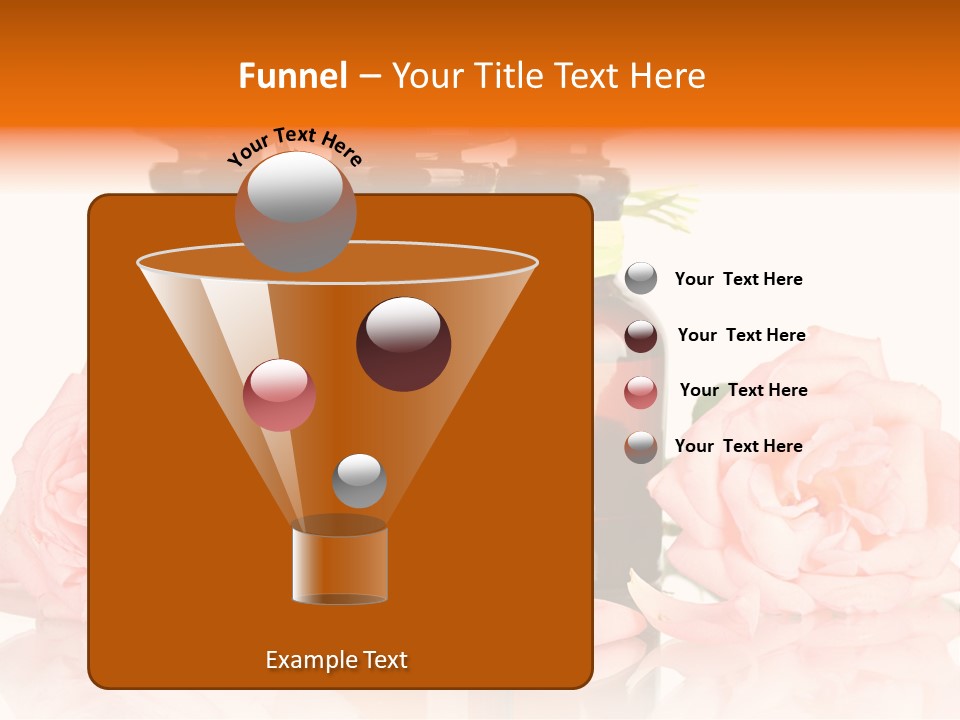 Funnel – Your Title Text Here

Your Text Here

Your Text Here

Your Text Here

Your Text Here

Your Text Here

Example Text